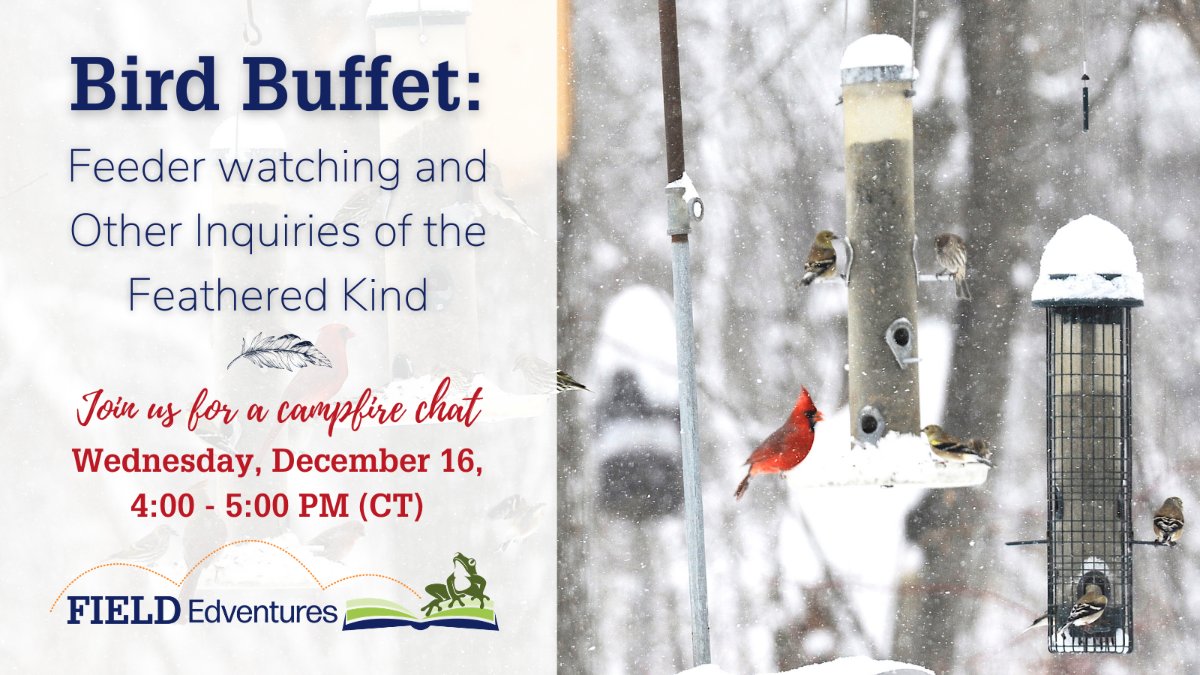 Bird Buffet:

Feeder watching and Other Inquiries of the Feathered Kind

Join us for a campfire chat

Wednesday, December 16, 4:00 - 5:00 PM (CT)

FIELD Edventures